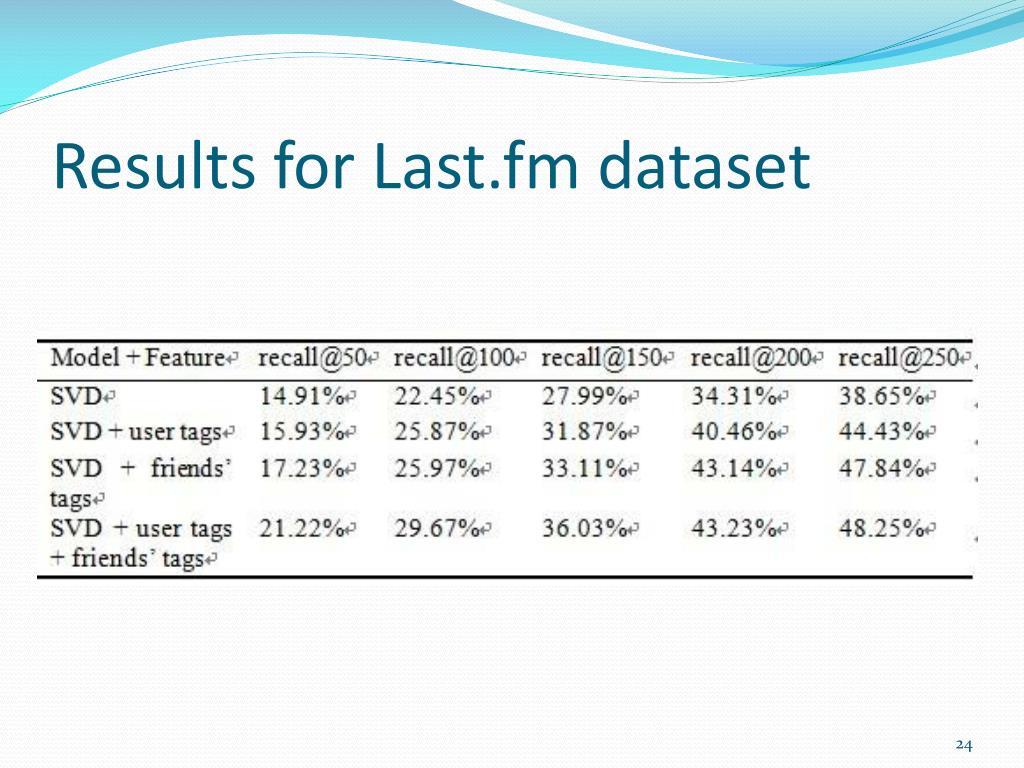 Results for Last.fm dataset

| Model + Feature | recall@50 | recall@100 | recall@150 | recall@200 | recall@250 |
|---|---|---|---|---|---|
| SVD | 14.91% | 22.45% | 27.99% | 34.31% | 38.65% |
| SVD + user tags | 15.93% | 25.87% | 31.87% | 40.46% | 44.43% |
| SVD + friends' tags | 17.23% | 25.97% | 33.11% | 43.14% | 47.84% |
| SVD + user tags + friends' tags | 21.22% | 29.67% | 36.03% | 43.23% | 48.25% |

24